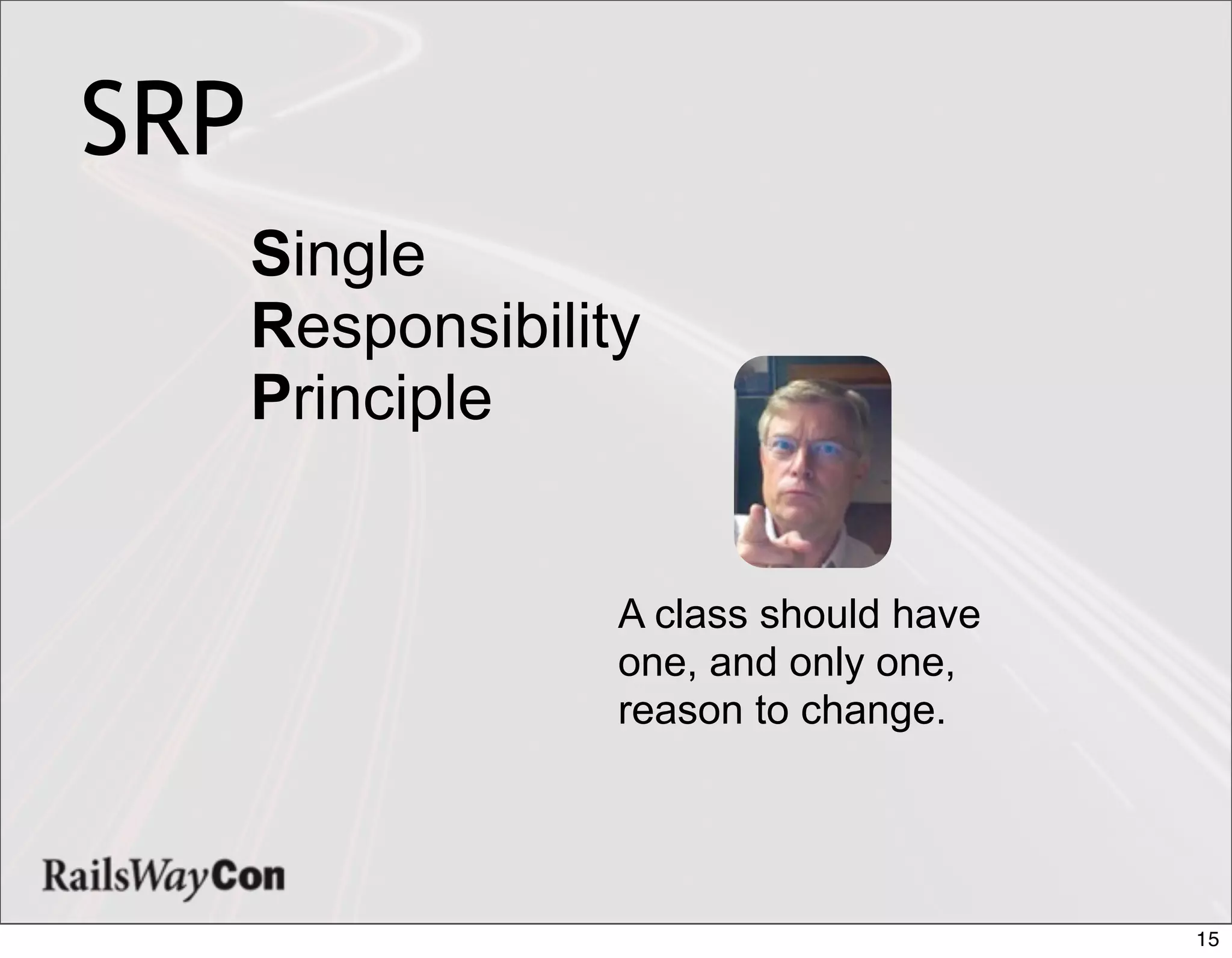 SRP

Single
Responsibility
Principle

A class should have one, and only one, reason to change.

RailsWayCon

15